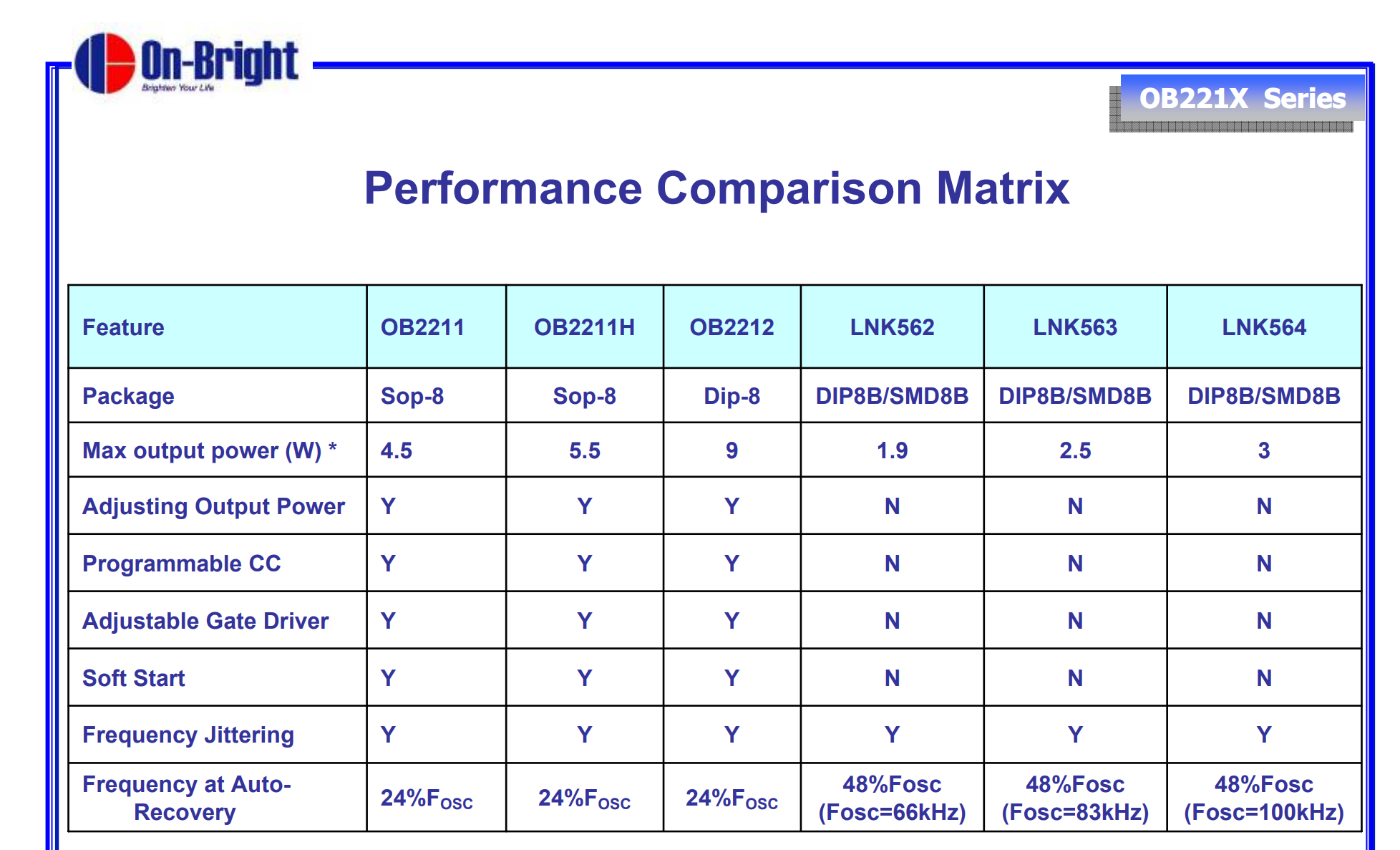 On-Bright
Brighten Your Life

OB221X Series

Performance Comparison Matrix

| Feature | OB2211 | OB2211H | OB2212 | LNK562 | LNK563 | LNK564 |
|---|---|---|---|---|---|---|
| Package | Sop-8 | Sop-8 | Dip-8 | DIP8B/SMD8B | DIP8B/SMD8B | DIP8B/SMD8B |
| Max output power (W) * | 4.5 | 5.5 | 9 | 1.9 | 2.5 | 3 |
| Adjusting Output Power | Y | Y | Y | N | N | N |
| Programmable CC | Y | Y | Y | N | N | N |
| Adjustable Gate Driver | Y | Y | Y | N | N | N |
| Soft Start | Y | Y | Y | N | N | N |
| Frequency Jittering | Y | Y | Y | Y | Y | Y |
| Frequency at Auto-Recovery | 24%$F_{OSC}$ | 24%$F_{OSC}$ | 24%$F_{OSC}$ | 48%Fosc (Fosc=66kHz) | 48%Fosc (Fosc=83kHz) | 48%Fosc (Fosc=100kHz) |